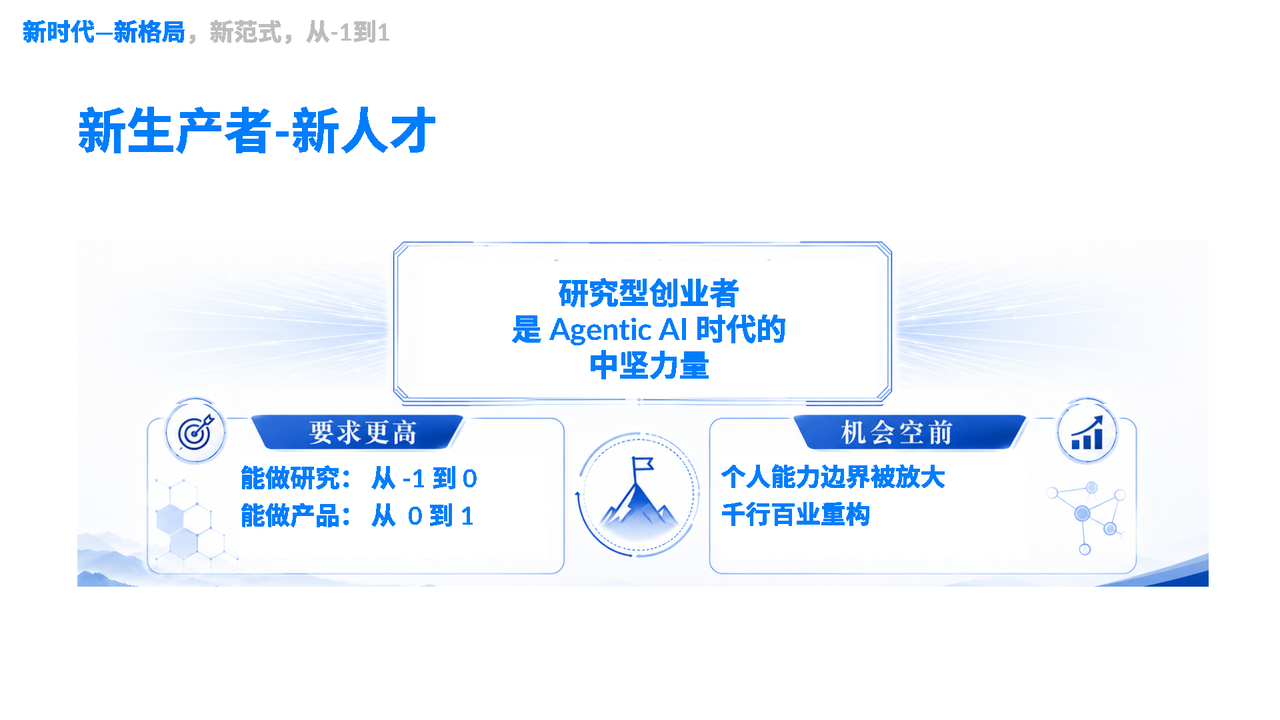 新时代—新格局，新范式，从-1到1

新生产者-新人才

研究型创业者
是 Agentic AI 时代的
中坚力量

要求更高

能做研究： 从 -1 到 0
能做产品： 从 0 到 1

机会空前

个人能力边界被放大
千行百业重构